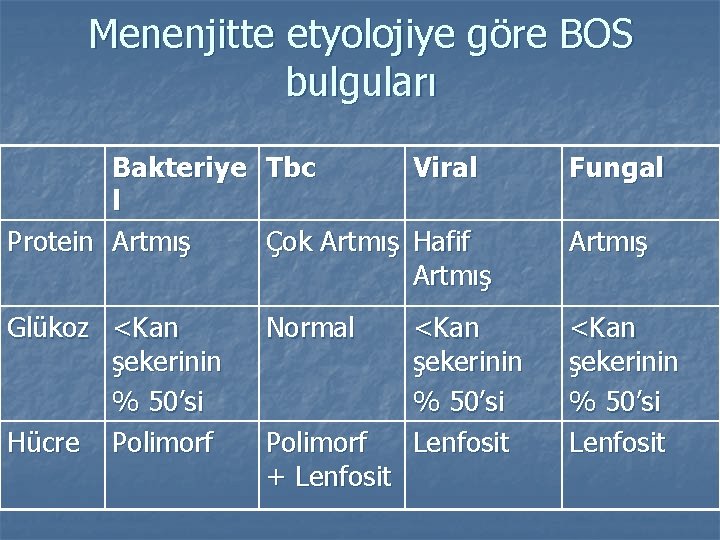 Menenjitte etyolojiye göre BOS bulguları

| | Bakteriyel | Tbc | Viral | Fungal |
|---|---|---|---|---|
| Protein | Artmış | Çok Artmış | Hafif Artmış | Artmış |
| Glükoz | <Kan şekerinin % 50'si | Normal | <Kan şekerinin % 50'si | <Kan şekerinin % 50'si |
| Hücre | Polimorf | Polimorf + Lenfosit | Lenfosit | Lenfosit |